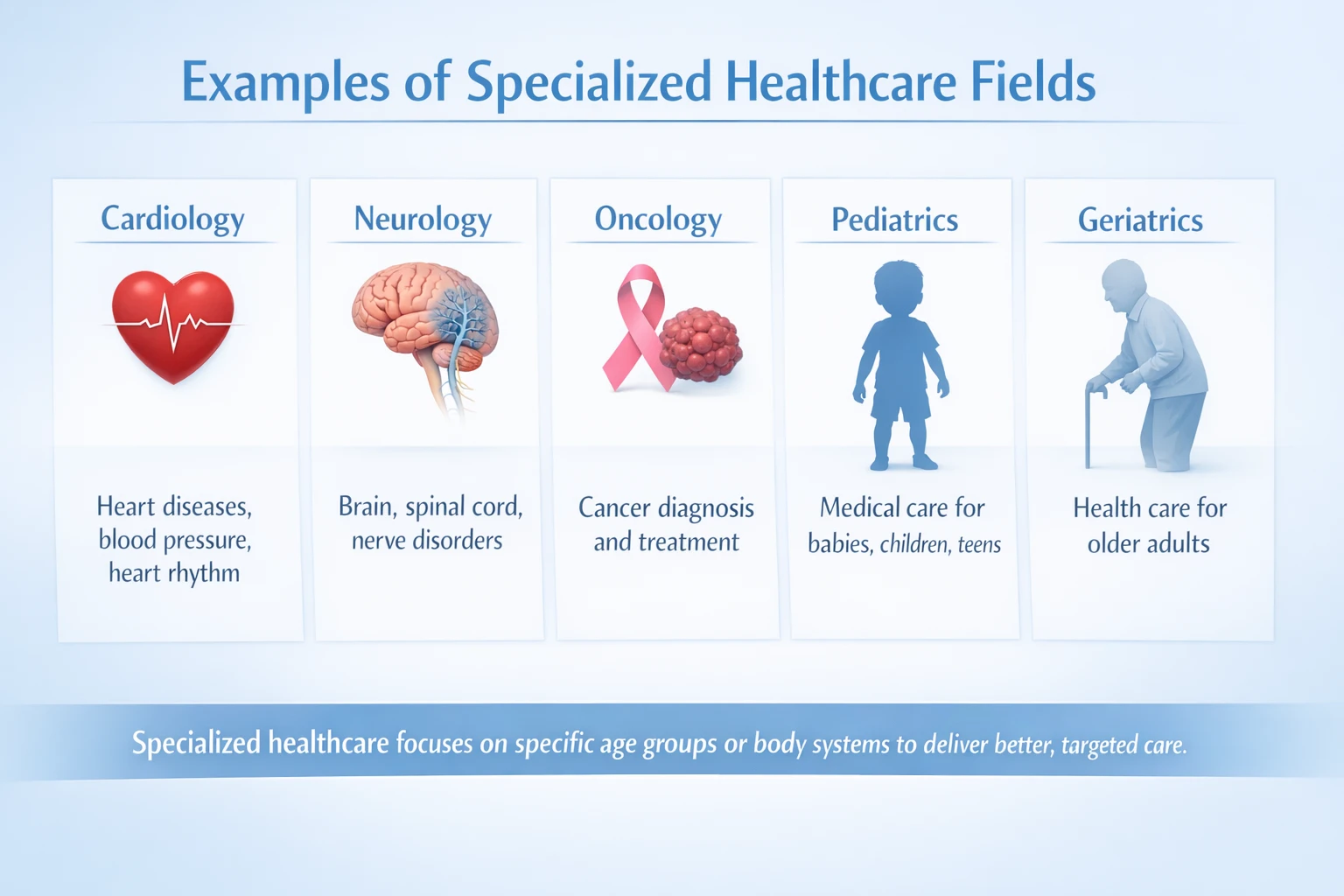 Examples of Specialized Healthcare Fields

Cardiology

Heart diseases, blood pressure, heart rhythm

Neurology

Brain, spinal cord, nerve disorders

Oncology

Cancer diagnosis and treatment

Pediatrics

Medical care for babies, children, teens

Geriatrics

Health care for older adults

Specialized healthcare focuses on specific age groups or body systems to deliver better, targeted care.